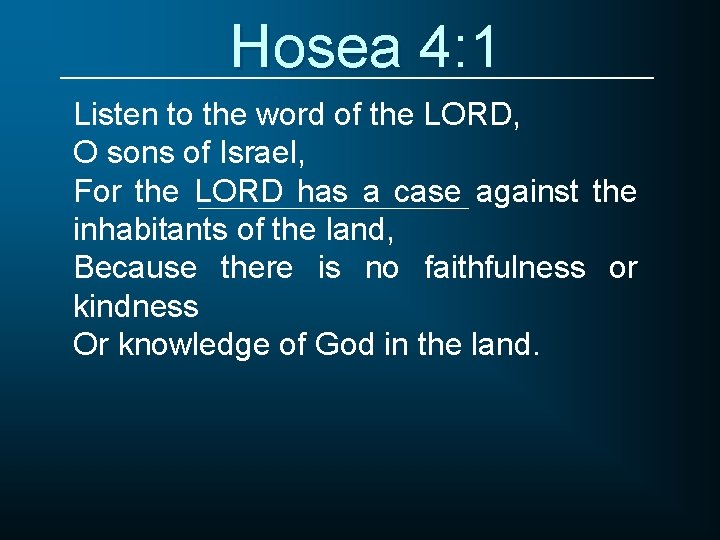 Hosea 4:1

Listen to the word of the LORD,
O sons of Israel,
For the LORD has a case against the inhabitants of the land,
Because there is no faithfulness or kindness
Or knowledge of God in the land.